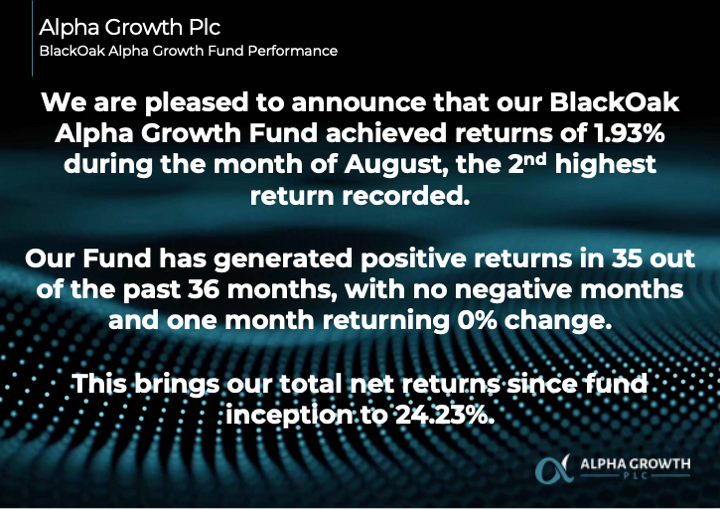 Alpha Growth Plc
BlackOak Alpha Growth Fund Performance

We are pleased to announce that our BlackOak Alpha Growth Fund achieved returns of 1.93% during the month of August, the 2$^{nd}$ highest return recorded.

Our Fund has generated positive returns in 35 out of the past 36 months, with no negative months and one month returning 0% change.

This brings our total net returns since fund inception to 24.23%.

ALPHA GROWTH
PLC